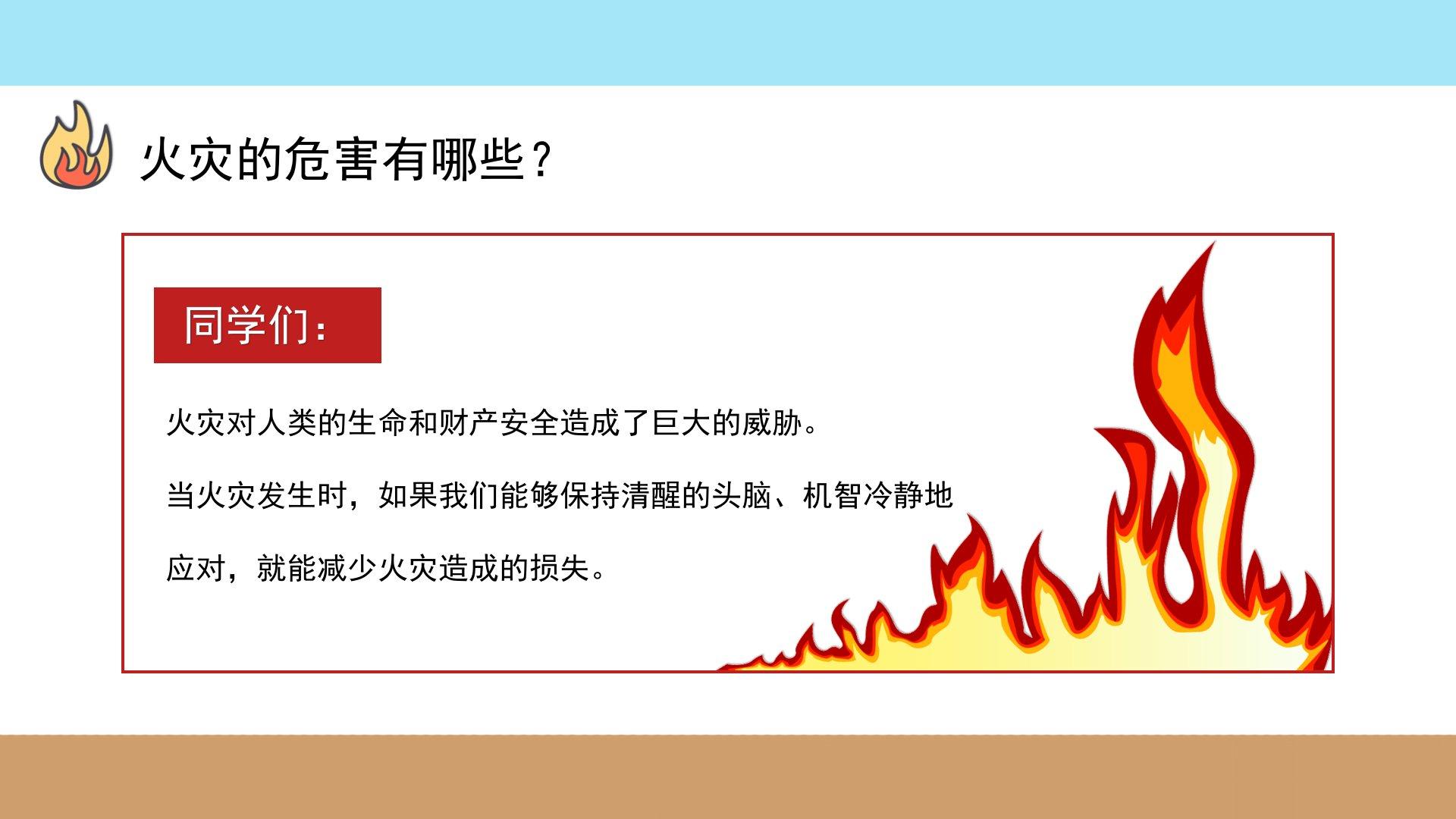 火灾的危害有哪些？

同学们：

火灾对人类的生命和财产安全造成了巨大的威胁。

当火灾发生时，如果我们能够保持清醒的头脑、机智冷静地应对，就能减少火灾造成的损失。